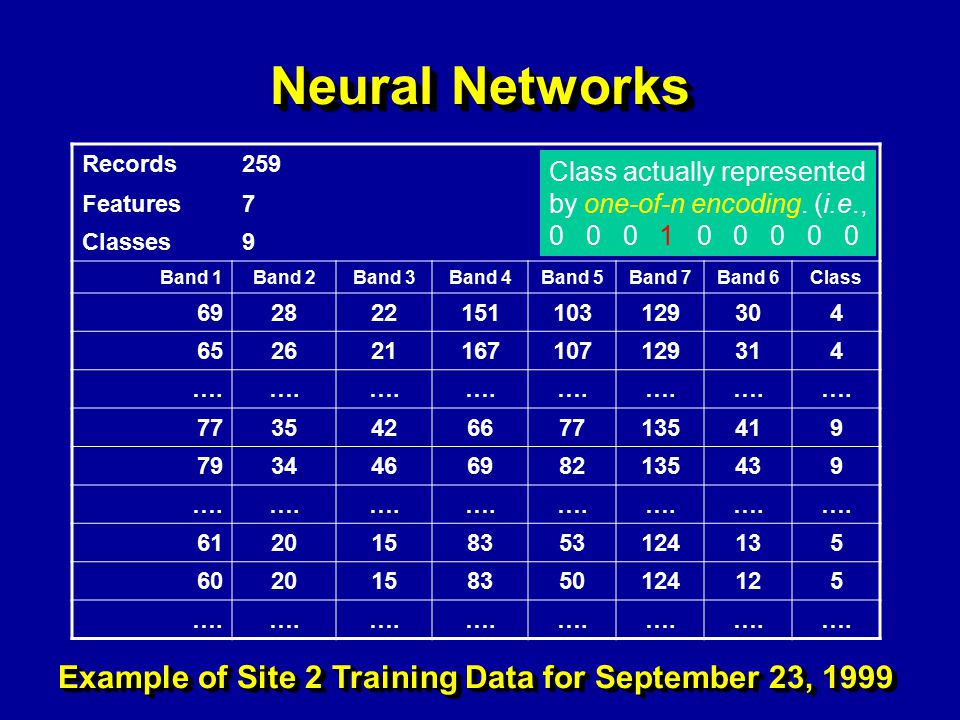 Neural Networks

Records 259
Features 7
Classes 9

Class actually represented by one-of-n encoding. (i.e., 0 0 0 1 0 0 0 0 0

| Band 1 | Band 2 | Band 3 | Band 4 | Band 5 | Band 7 | Band 6 | Class |
|---|---|---|---|---|---|---|---|
| 69 | 28 | 22 | 151 | 103 | 129 | 30 | 4 |
| 65 | 26 | 21 | 167 | 107 | 129 | 31 | 4 |
| …. | …. | …. | …. | …. | …. | …. | …. |
| 77 | 35 | 42 | 66 | 77 | 135 | 41 | 9 |
| 79 | 34 | 46 | 69 | 82 | 135 | 43 | 9 |
| …. | …. | …. | …. | …. | …. | …. | …. |
| 61 | 20 | 15 | 83 | 53 | 124 | 13 | 5 |
| 60 | 20 | 15 | 83 | 50 | 124 | 12 | 5 |
| …. | …. | …. | …. | …. | …. | …. | …. |

Example of Site 2 Training Data for September 23, 1999